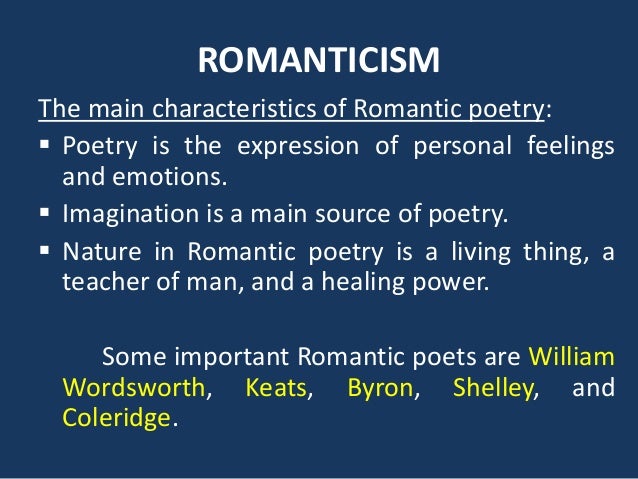 ROMANTICISM

The main characteristics of Romantic poetry:

▪ Poetry is the expression of personal feelings and emotions.

▪ Imagination is a main source of poetry.

▪ Nature in Romantic poetry is a living thing, a teacher of man, and a healing power.

Some important Romantic poets are William Wordsworth, Keats, Byron, Shelley, and Coleridge.